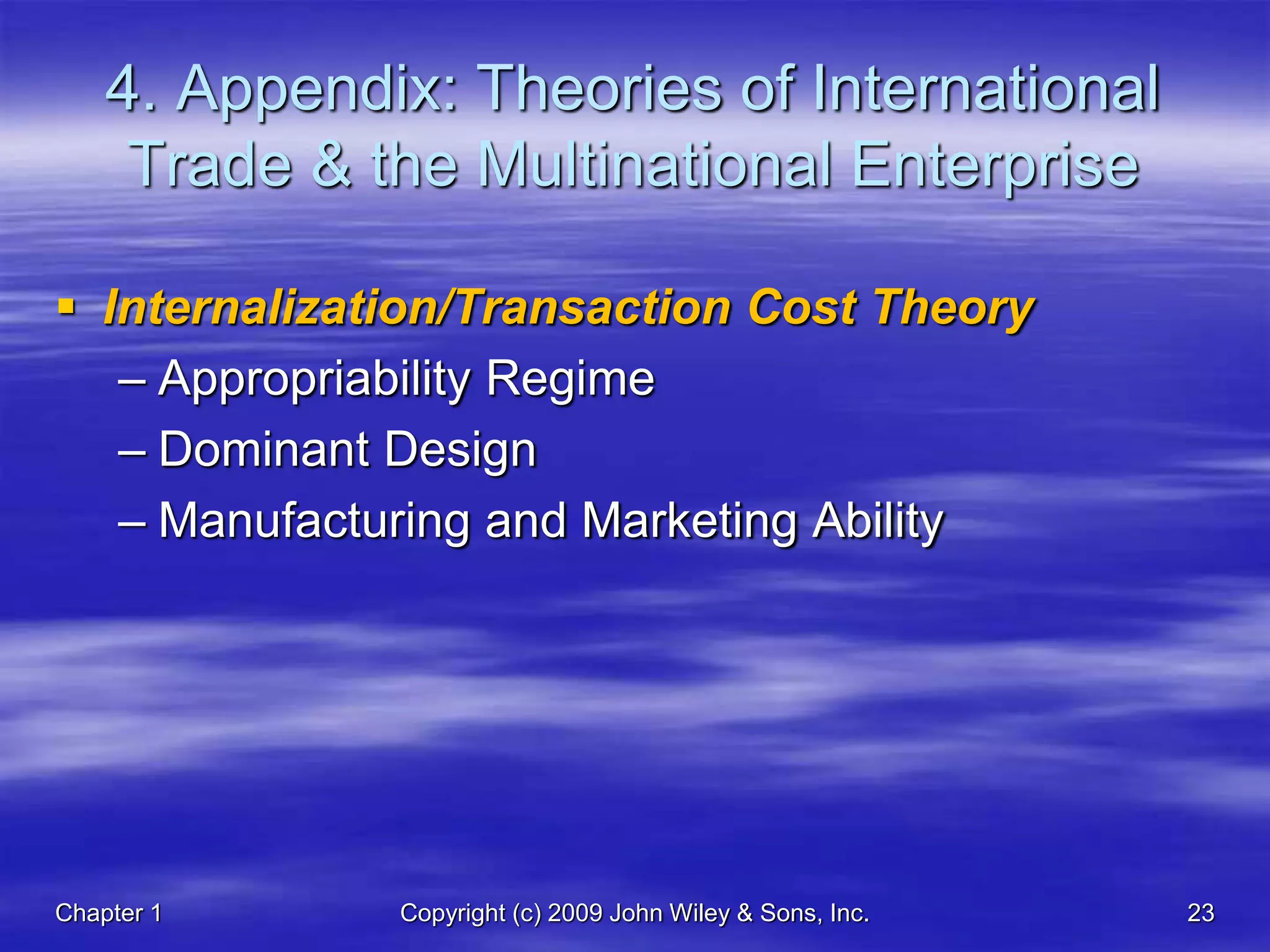 4. Appendix: Theories of International Trade & the Multinational Enterprise

▪ Internalization/Transaction Cost Theory

– Appropriability Regime

– Dominant Design

– Manufacturing and Marketing Ability

Chapter 1

Copyright (c) 2009 John Wiley & Sons, Inc.

23